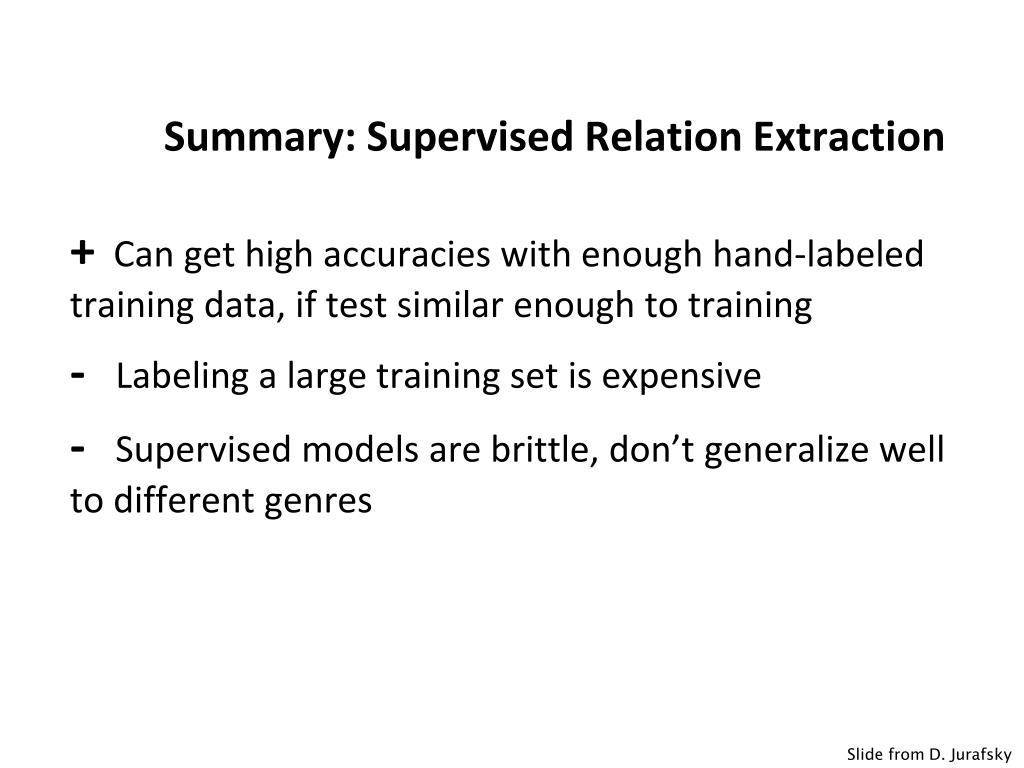 Summary: Supervised Relation Extraction

+ Can get high accuracies with enough hand-labeled training data, if test similar enough to training

- Labeling a large training set is expensive

- Supervised models are brittle, don't generalize well to different genres

Slide from D. Jurafsky